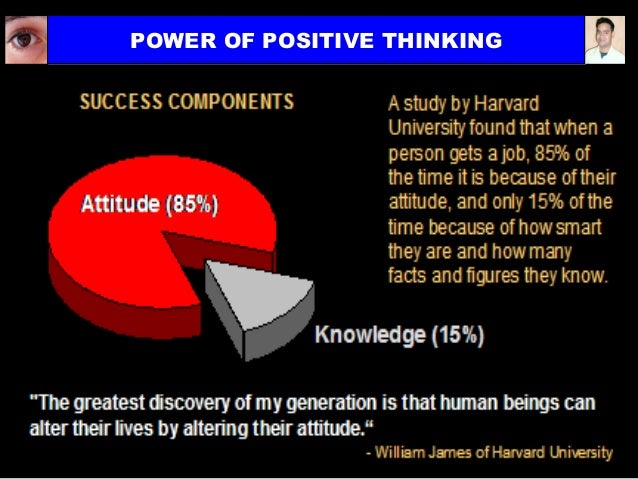 POWER OF POSITIVE THINKING

SUCCESS COMPONENTS

Attitude (85%)

Knowledge (15%)

A study by Harvard University found that when a person gets a job, 85% of the time it is because of their attitude, and only 15% of the time because of how smart they are and how many facts and figures they know.

"The greatest discovery of my generation is that human beings can alter their lives by altering their attitude."

- William James of Harvard University